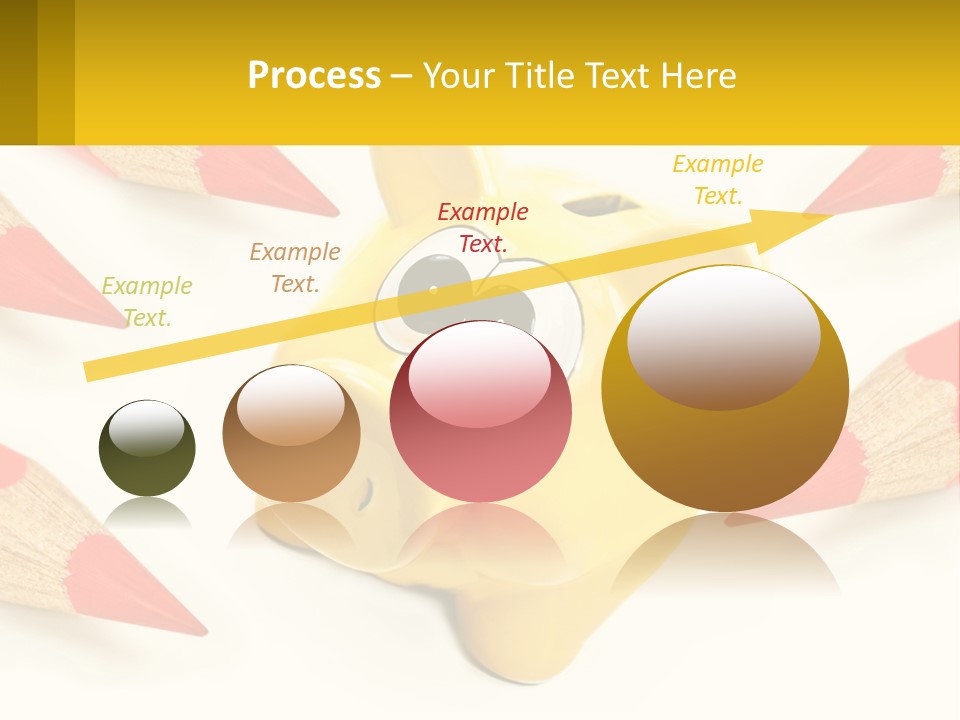 Process – Your Title Text Here

Example Text.

Example Text.

Example Text.

Example Text.